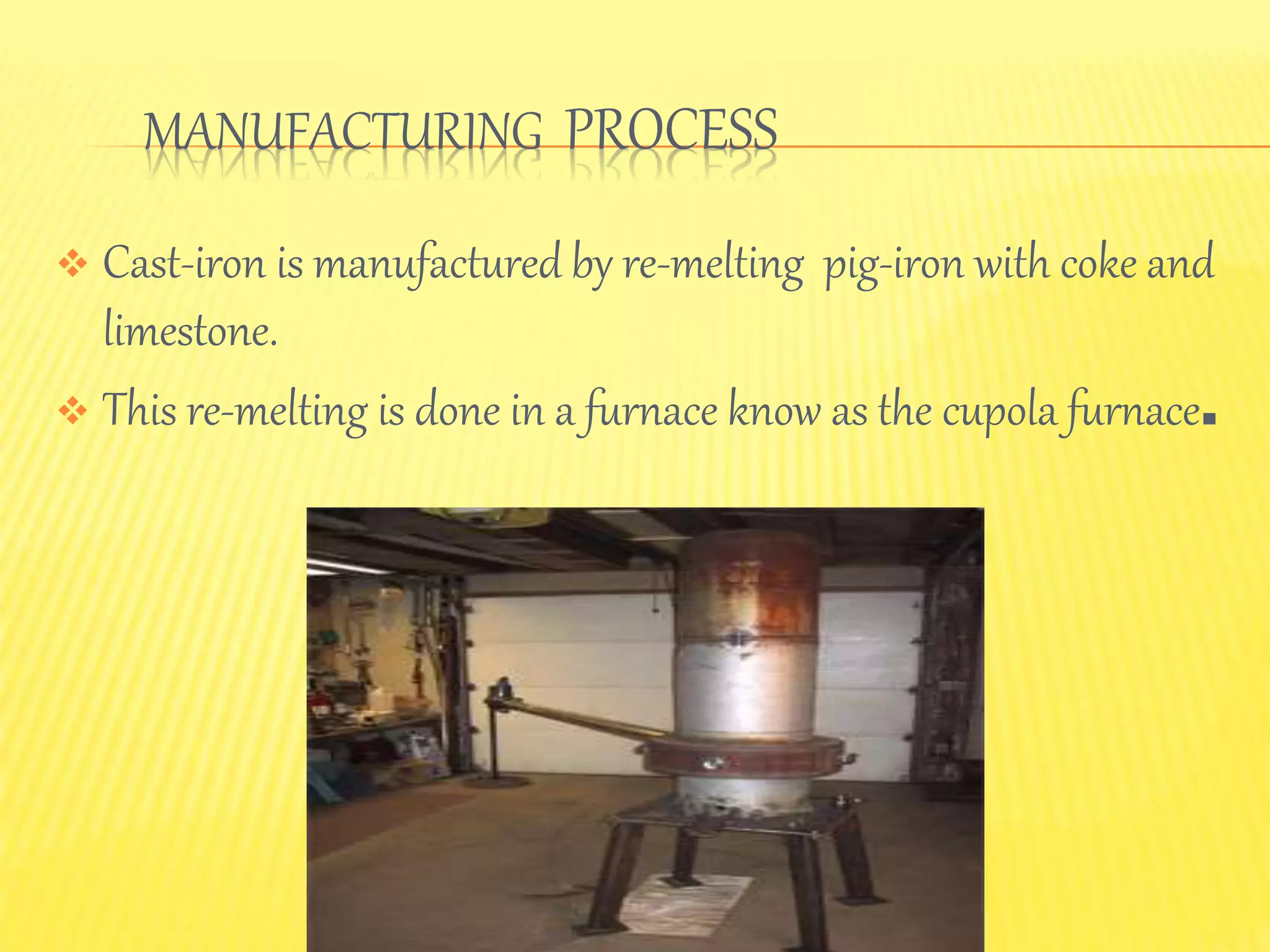 MANUFACTURING PROCESS

❖ Cast-iron is manufactured by re-melting pig-iron with coke and limestone.

❖ This re-melting is done in a furnace know as the cupola furnace.